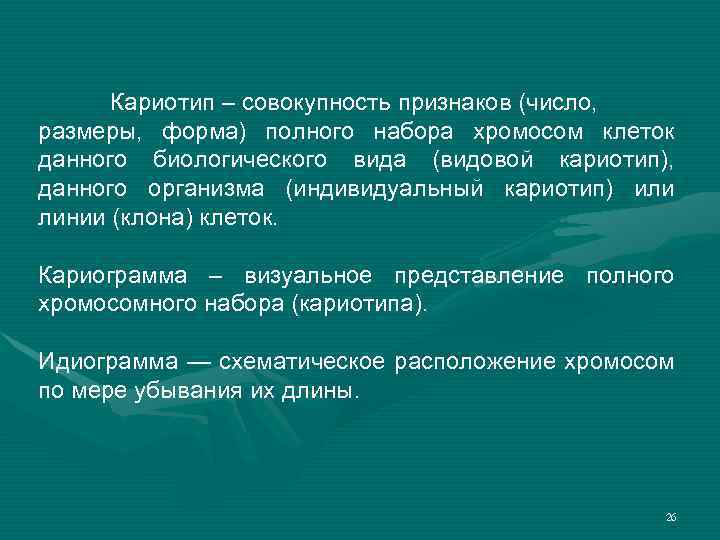 Кариотип – совокупность признаков (число, размеры, форма) полного набора хромосом клеток данного биологического вида (видовой кариотип), данного организма (индивидуальный кариотип) или линии (клона) клеток.

Кариограмма – визуальное представление полного хромосомного набора (кариотипа).

Идиограмма — схематическое расположение хромосом по мере убывания их длины.

26